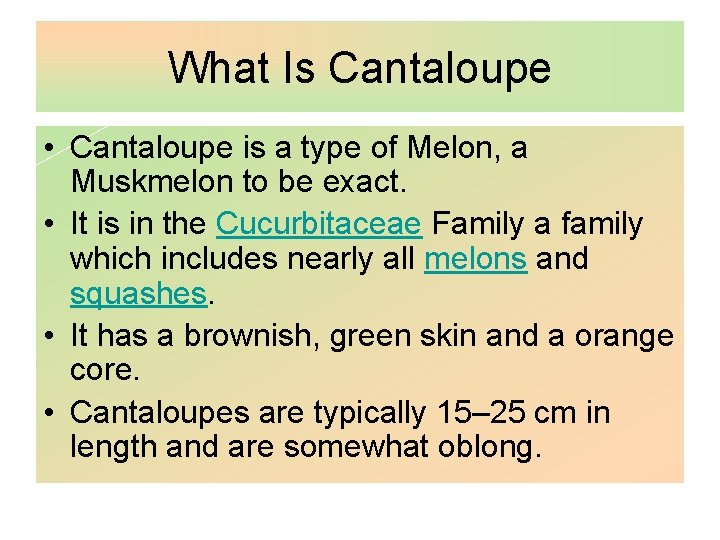 What Is Cantaloupe

• Cantaloupe is a type of Melon, a Muskmelon to be exact.
• It is in the Cucurbitaceae Family a family which includes nearly all melons and squashes.
• It has a brownish, green skin and a orange core.
• Cantaloupes are typically 15–25 cm in length and are somewhat oblong.